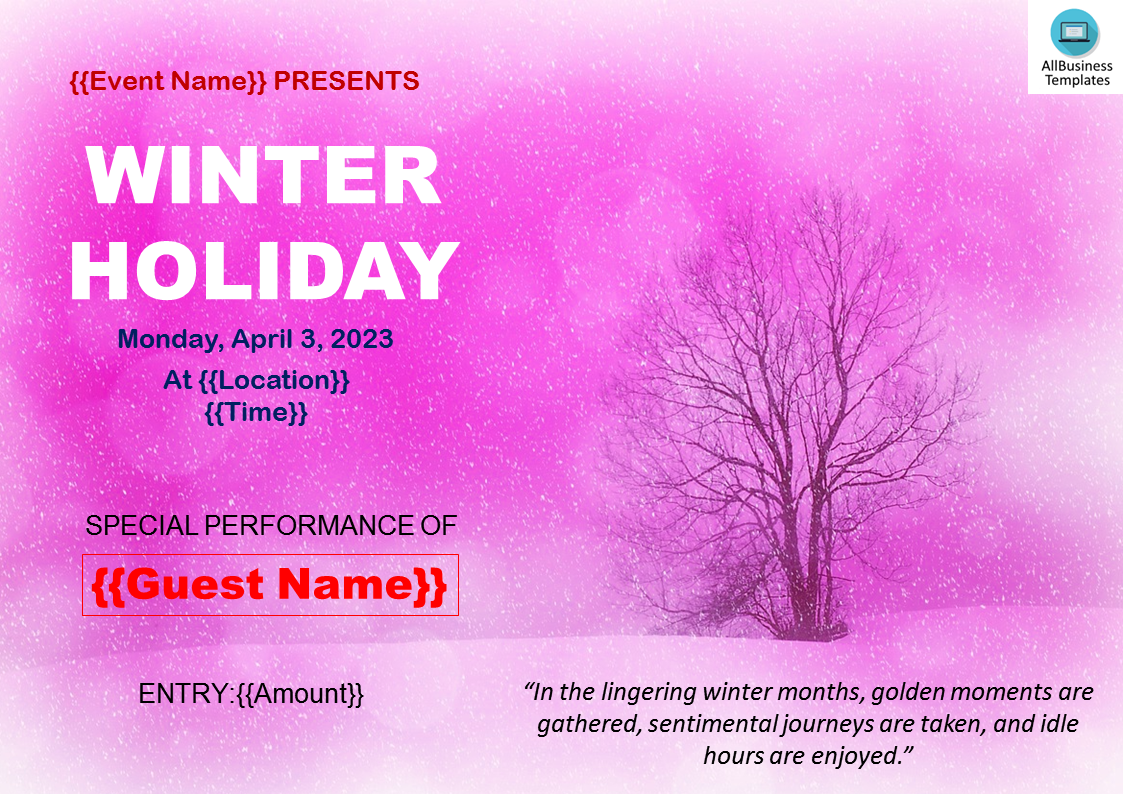 AllBusiness Templates

{{Event Name}} PRESENTS

WINTER HOLIDAY

Monday, April 3, 2023

At {{Location}}
{{Time}}

SPECIAL PERFORMANCE OF

{{Guest Name}}

ENTRY:{{Amount}}

“In the lingering winter months, golden moments are gathered, sentimental journeys are taken, and idle hours are enjoyed.”